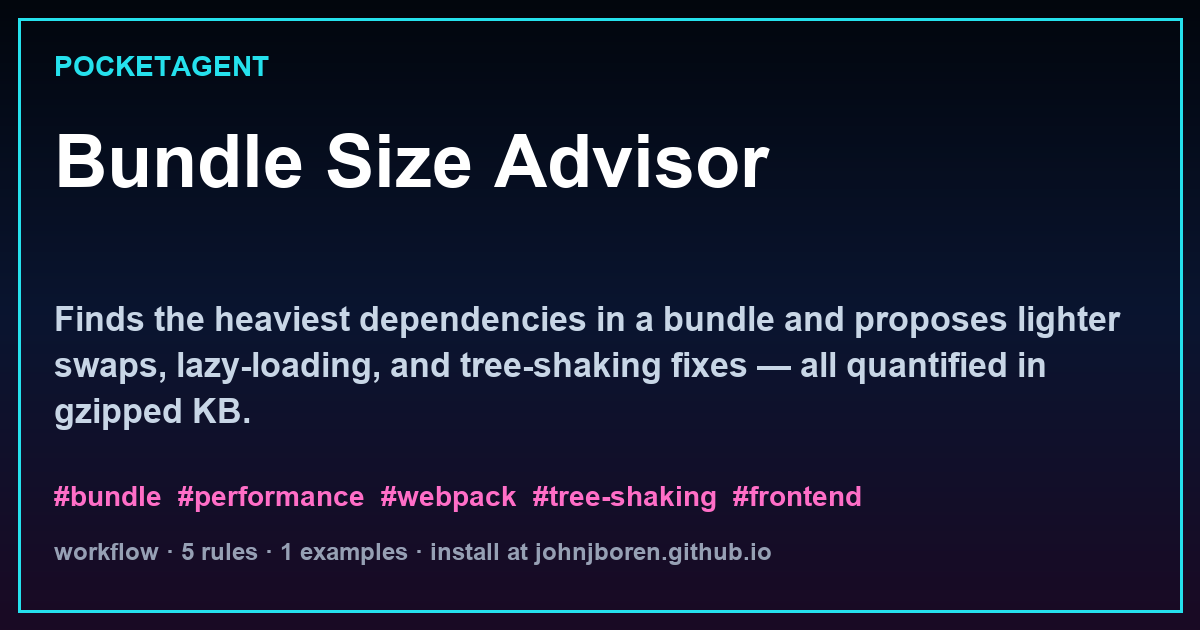 POCKETAGENT

Bundle Size Advisor

Finds the heaviest dependencies in a bundle and proposes lighter swaps, lazy-loading, and tree-shaking fixes — all quantified in gzipped KB.

#bundle #performance #webpack #tree-shaking #frontend

workflow · 5 rules · 1 examples · install at johnjboren.github.io